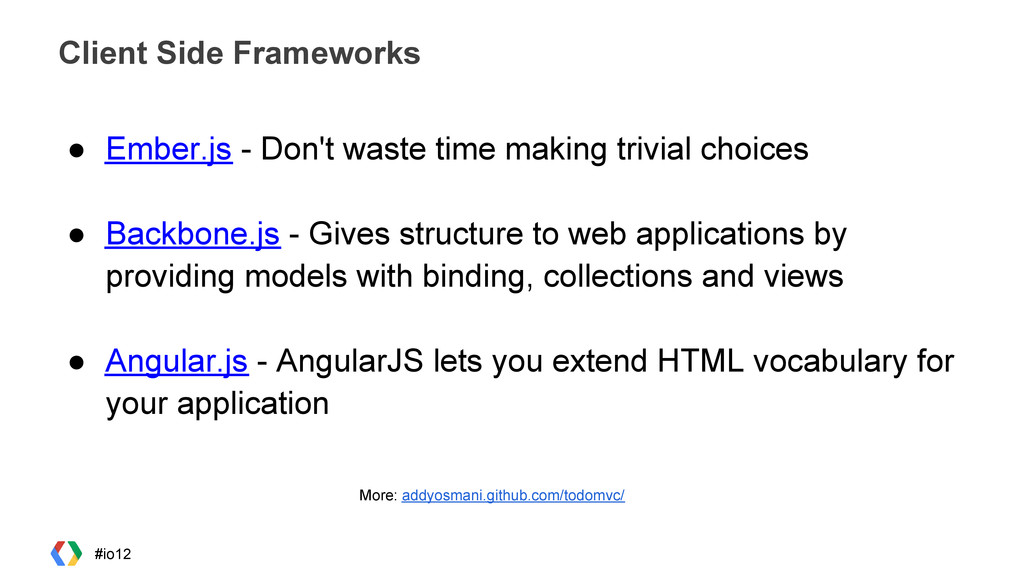 Client Side Frameworks

● Ember.js - Don't waste time making trivial choices

● Backbone.js - Gives structure to web applications by providing models with binding, collections and views

● Angular.js - AngularJS lets you extend HTML vocabulary for your application

More: addyosmani.github.com/todomvc/

#io12